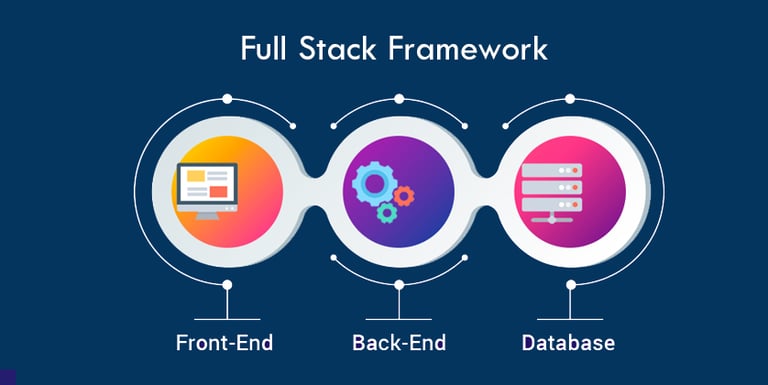 Full Stack Framework

Front-End

Back-End

Database